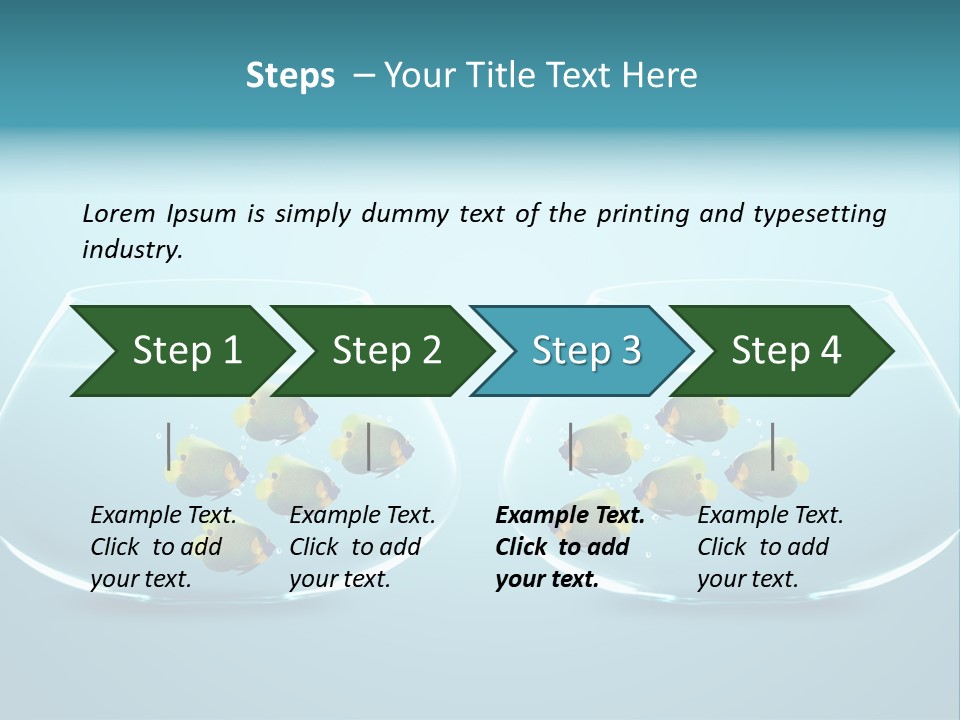 Steps – Your Title Text Here

Lorem Ipsum is simply dummy text of the printing and typesetting industry.

Step 1

Step 2

Step 3

Step 4

Example Text. Click to add your text.

Example Text. Click to add your text.

Example Text. Click to add your text.

Example Text. Click to add your text.